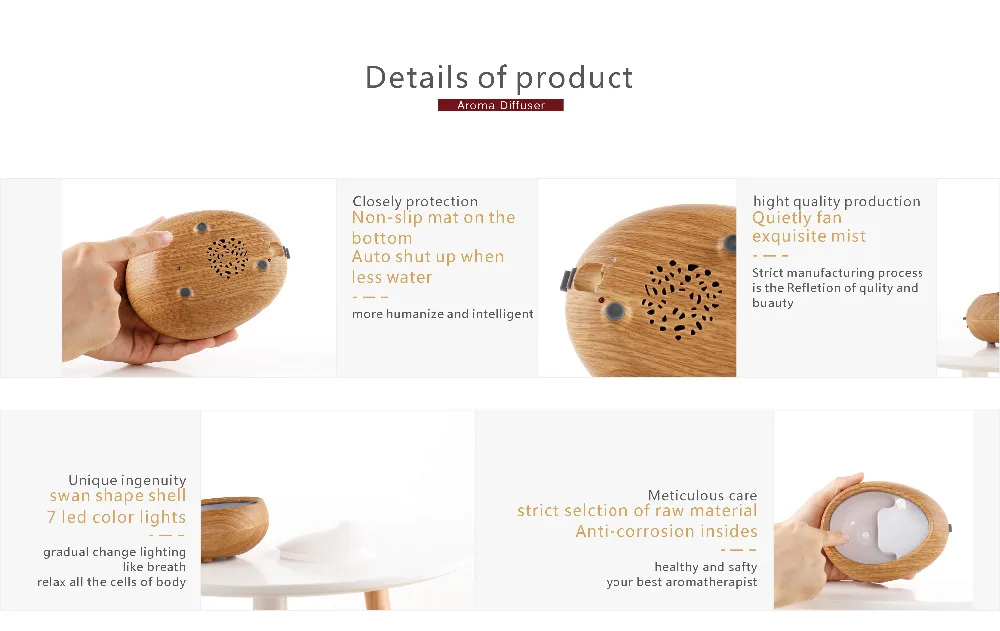 Details of product
Aroma Diffuser

Closely protection
Non-slip mat on the bottom
Auto shut up when less water
- — -
more humanize and intelligent

hight quality production
Quietly fan
exquisite mist
- — -
Strict manufacturing process is the Refletion of qulity and buauty

Unique ingenuity
swan shape shell
7 led color lights
- — -
gradual change lighting like breath
relax all the cells of body

Meticulous care
strict selction of raw material
Anti-corrosion insides
- — -
healthy and safty
your best aromatherapist